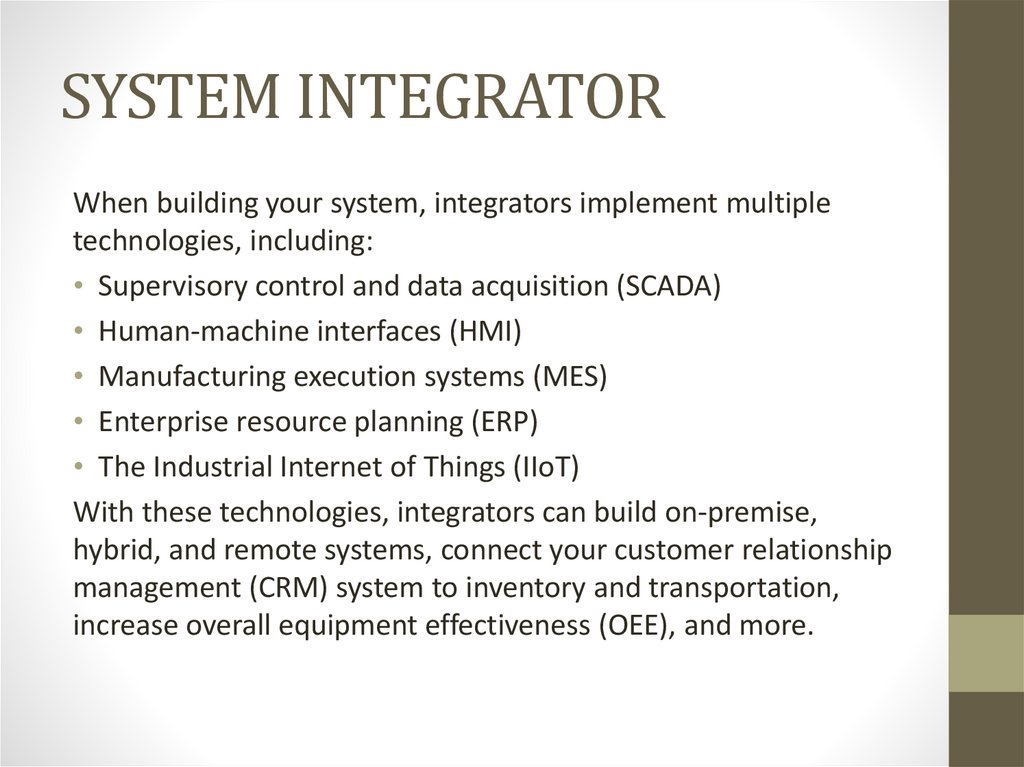 SYSTEM INTEGRATOR

When building your system, integrators implement multiple technologies, including:

• Supervisory control and data acquisition (SCADA)
• Human-machine interfaces (HMI)
• Manufacturing execution systems (MES)
• Enterprise resource planning (ERP)
• The Industrial Internet of Things (IIoT)

With these technologies, integrators can build on-premise, hybrid, and remote systems, connect your customer relationship management (CRM) system to inventory and transportation, increase overall equipment effectiveness (OEE), and more.